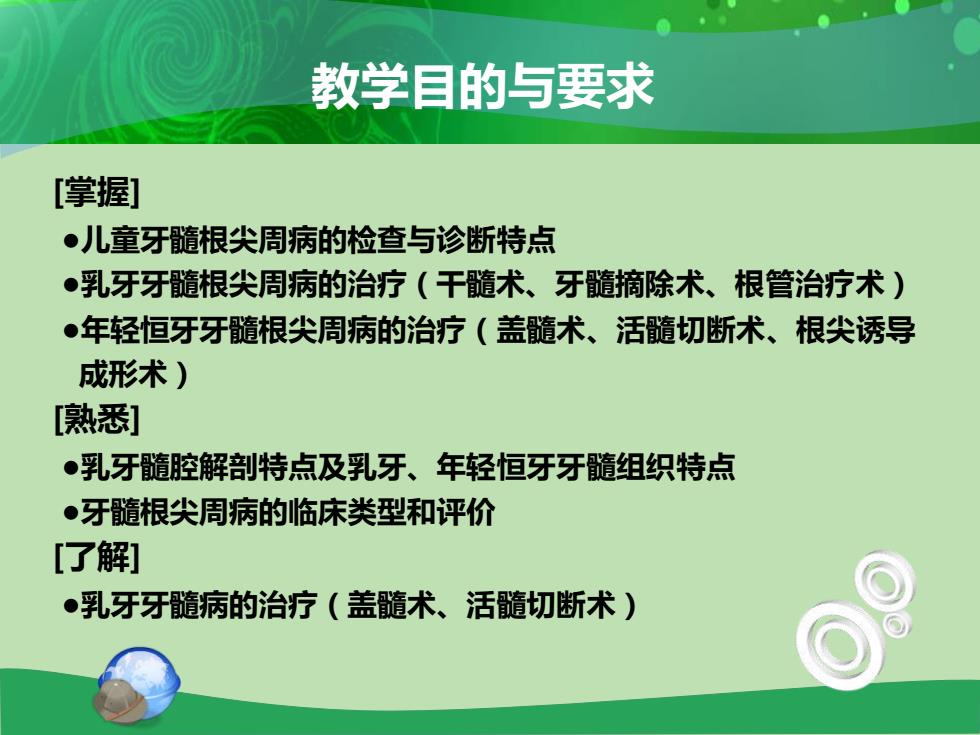 教学目的与要求

[掌握]

●儿童牙髓根尖周病的检查与诊断特点

●乳牙牙髓根尖周病的治疗（干髓术、牙髓摘除术、根管治疗术）

●年轻恒牙牙髓根尖周病的治疗（盖髓术、活髓切断术、根尖诱导成形术）

[熟悉]

●乳牙髓腔解剖特点及乳牙、年轻恒牙牙髓组织特点

●牙髓根尖周病的临床类型和评价

[了解]

●乳牙牙髓病的治疗（盖髓术、活髓切断术）